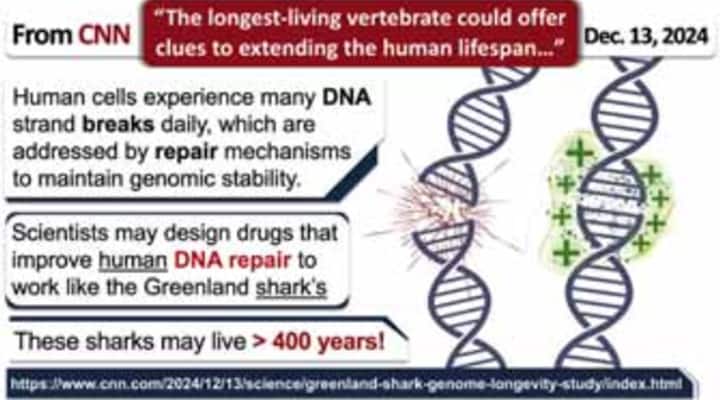 From CNN

"The longest-living vertebrate could offer clues to extending the human lifespan..."

Dec. 13, 2024

Human cells experience many DNA strand breaks daily, which are addressed by repair mechanisms to maintain genomic stability.

Scientists may design drugs that improve human DNA repair to work like the Greenland shark's

These sharks may live > 400 years!

https://www.cnn.com/2024/12/13/science/greenland-shark-genome-longevity-study/index.html